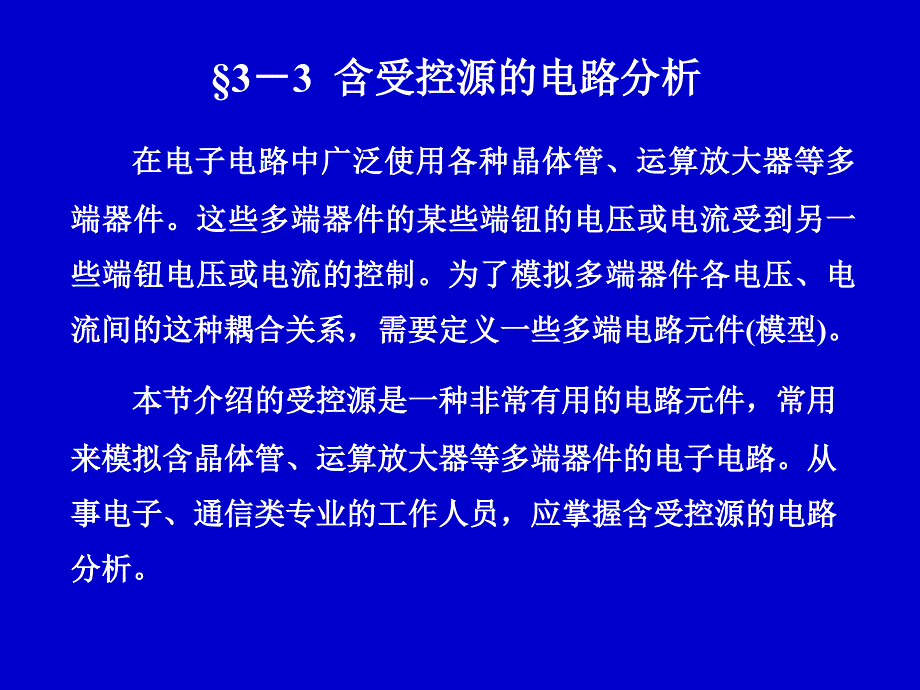 §3－3 含受控源的电路分析

在电子电路中广泛使用各种晶体管、运算放大器等多端器件。这些多端器件的某些端钮的电压或电流受到另一些端钮电压或电流的控制。为了模拟多端器件各电压、电流间的这种耦合关系，需要定义一些多端电路元件(模型)。

本节介绍的受控源是一种非常有用的电路元件，常用来模拟含晶体管、运算放大器等多端器件的电子电路。从事电子、通信类专业的工作人员，应掌握含受控源的电路分析。